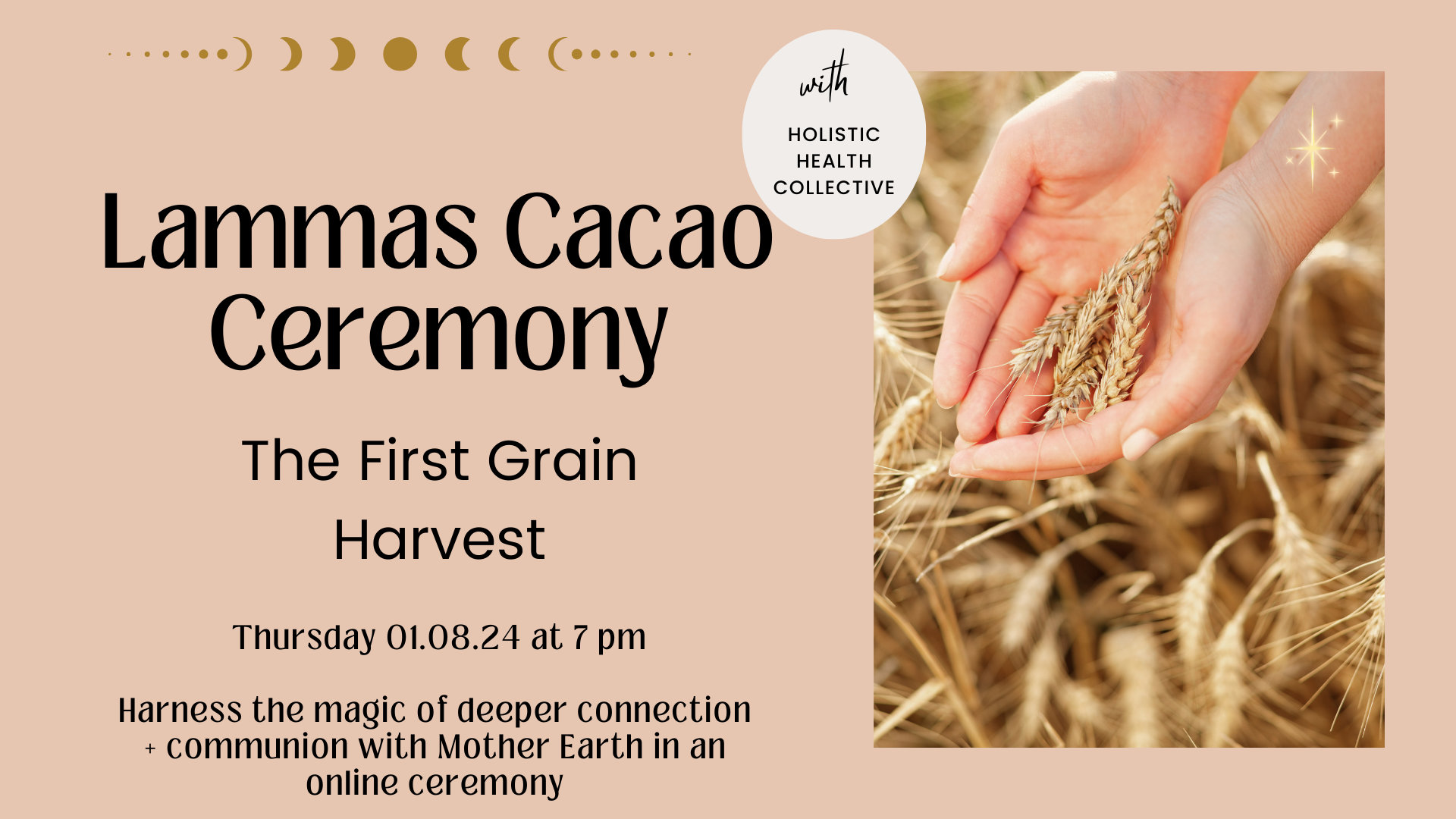 with

HOLISTIC HEALTH COLLECTIVE

Lammas Cacao Ceremony

The First Grain Harvest

Thursday 01.08.24 at 7 pm

Harness the magic of deeper connection + communion with Mother Earth in an online ceremony